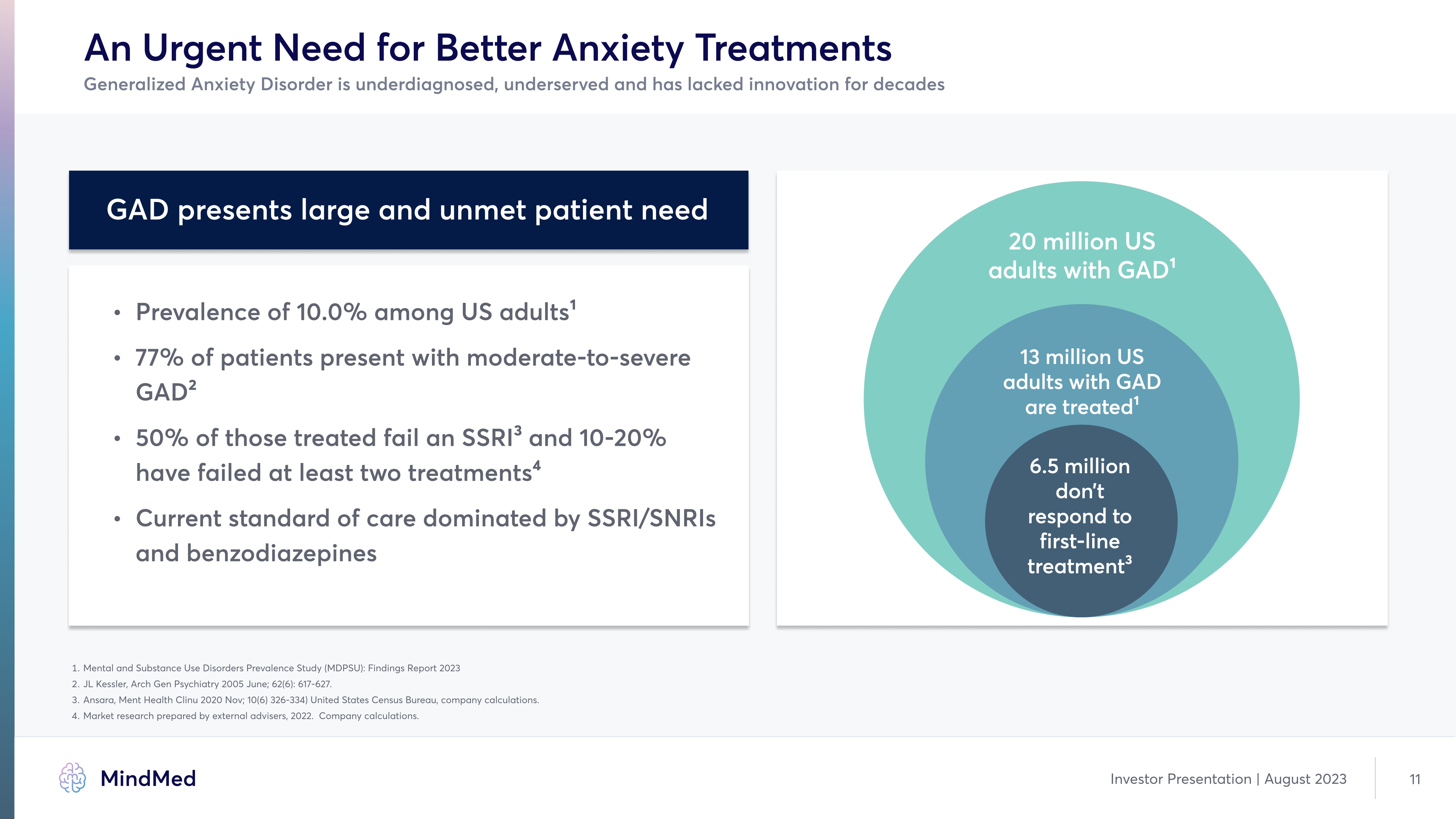 An Urgent Need for Better Anxiety Treatments

Generalized Anxiety Disorder is underdiagnosed, underserved and has lacked innovation for decades

GAD presents large and unmet patient need

• Prevalence of 10.0% among US adults$^1$

• 77% of patients present with moderate-to-severe GAD$^2$

• 50% of those treated fail an SSRI$^3$ and 10-20% have failed at least two treatments$^4$

• Current standard of care dominated by SSRI/SNRIs and benzodiazepines

20 million US adults with GAD$^1$

13 million US adults with GAD are treated$^1$

6.5 million don't respond to first-line treatment$^3$

1. Mental and Substance Use Disorders Prevalence Study (MDPSU): Findings Report 2023
2. JL Kessler, Arch Gen Psychiatry 2005 June; 62(6): 617-627.
3. Ansara, Ment Health Clinu 2020 Nov; 10(6) 326-334) United States Census Bureau, company calculations.
4. Market research prepared by external advisers, 2022. Company calculations.

MindMed

Investor Presentation | August 2023

11